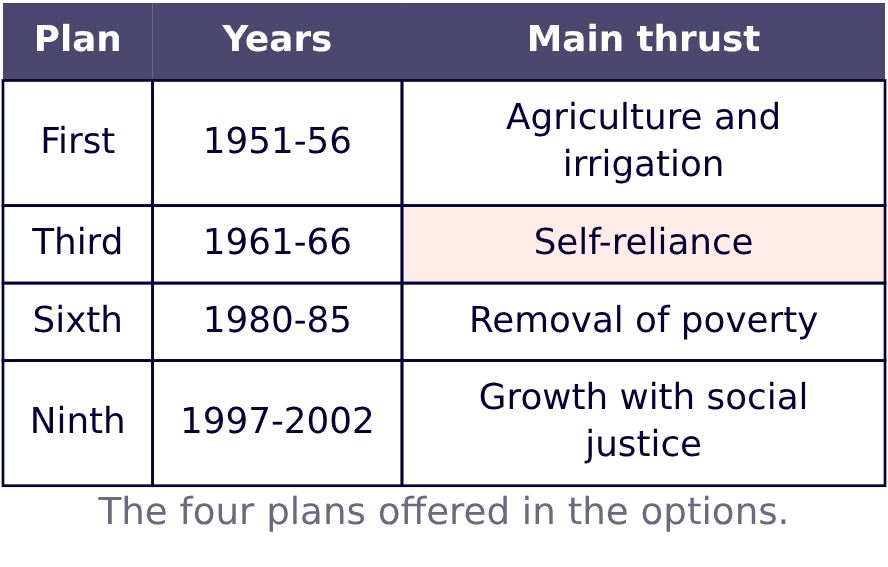 | Plan | Years | Main thrust |
|---|---|---|
| First | 1951-56 | Agriculture and irrigation |
| Third | 1961-66 | Self-reliance |
| Sixth | 1980-85 | Removal of poverty |
| Ninth | 1997-2002 | Growth with social justice |

The four plans offered in the options.